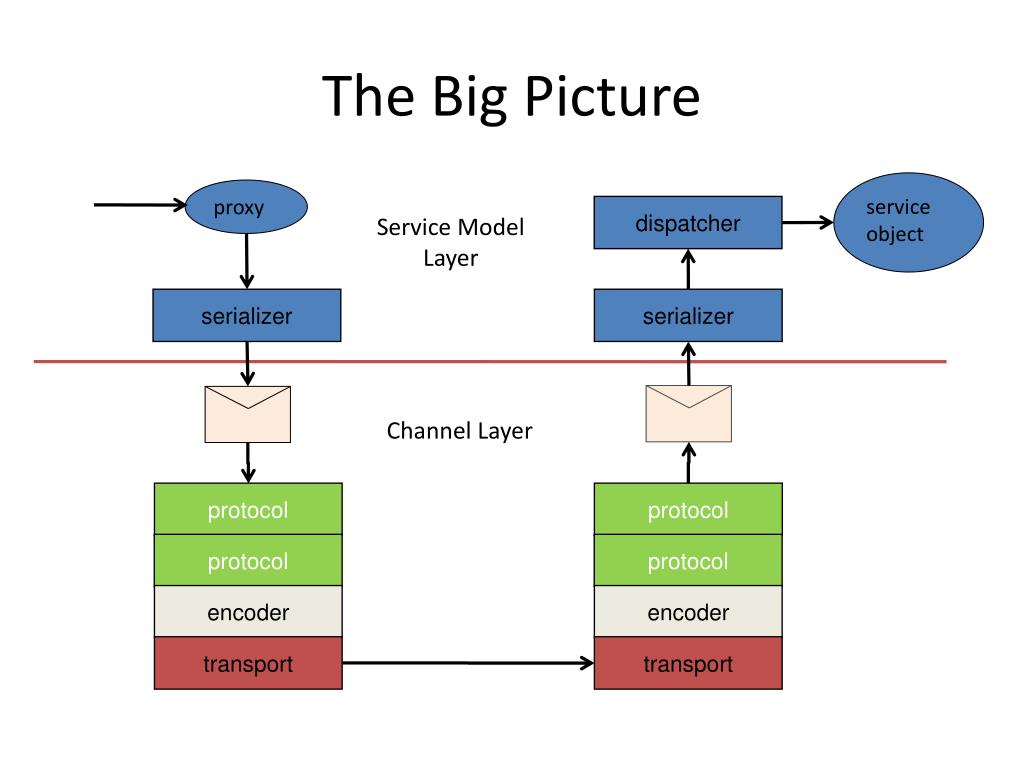 The Big Picture

proxy

Service Model Layer

dispatcher

service object

serializer

serializer

Channel Layer

protocol
protocol
encoder
transport

protocol
protocol
encoder
transport